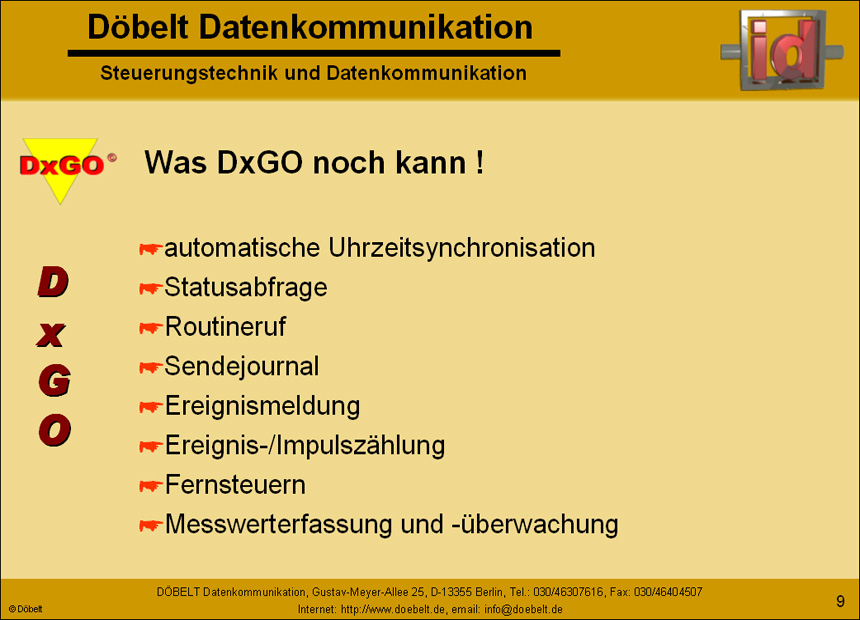 Döbelt Datenkommunikation

Steuerungstechnik und Datenkommunikation

id

DxGO©

Was DxGO noch kann !

D
x
G
O

automatische Uhrzeitsynchronisation
Statusabfrage
Routineruf
Sendejournal
Ereignismeldung
Ereignis-/Impulszählung
Fernsteuern
Messwerterfassung und -überwachung

DÖBELT Datenkommunikation, Gustav-Meyer-Allee 25, D-13355 Berlin, Tel.: 030/46307616, Fax: 030/46404507
Internet: http://www.doebelt.de, email: info@doebelt.de

© Döbelt

9